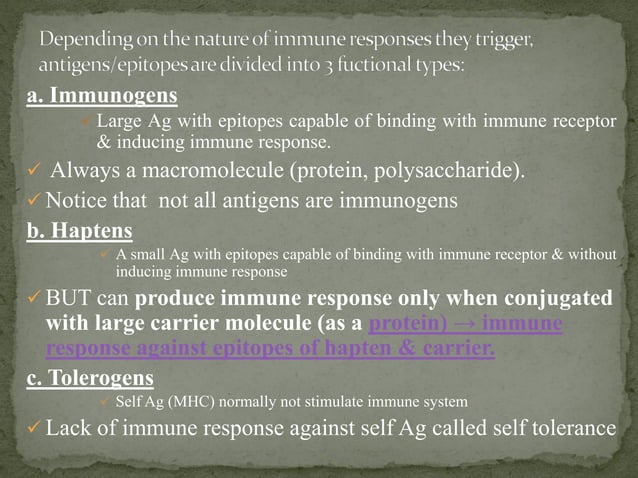 Depending on the nature of immune responses they trigger, antigens/epitopes are divided into 3 fuctional types:

a. Immunogens

✓ Large Ag with epitopes capable of binding with immune receptor & inducing immune response.

✓ Always a macromolecule (protein, polysaccharide).

✓ Notice that not all antigens are immunogens

b. Haptens

✓ A small Ag with epitopes capable of binding with immune receptor & without inducing immune response

✓ BUT can produce immune response only when conjugated with large carrier molecule (as a protein) → immune response against epitopes of hapten & carrier.

c. Tolerogens

✓ Self Ag (MHC) normally not stimulate immune system

✓ Lack of immune response against self Ag called self tolerance